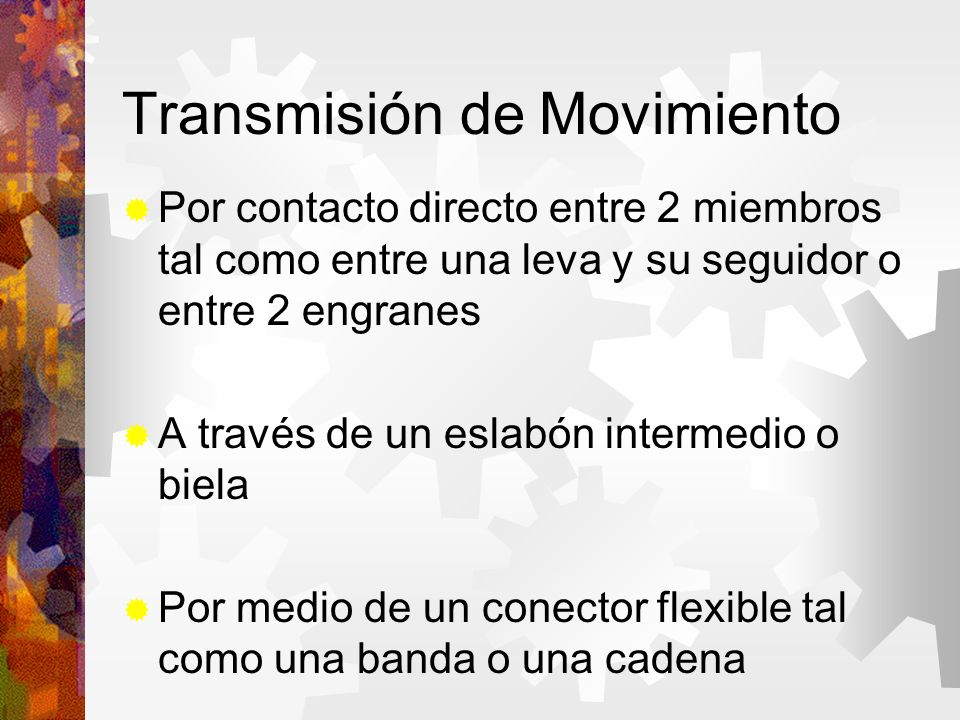 Transmisión de Movimiento

Por contacto directo entre 2 miembros tal como entre una leva y su seguidor o entre 2 engranes

A través de un eslabón intermedio o biela

Por medio de un conector flexible tal como una banda o una cadena